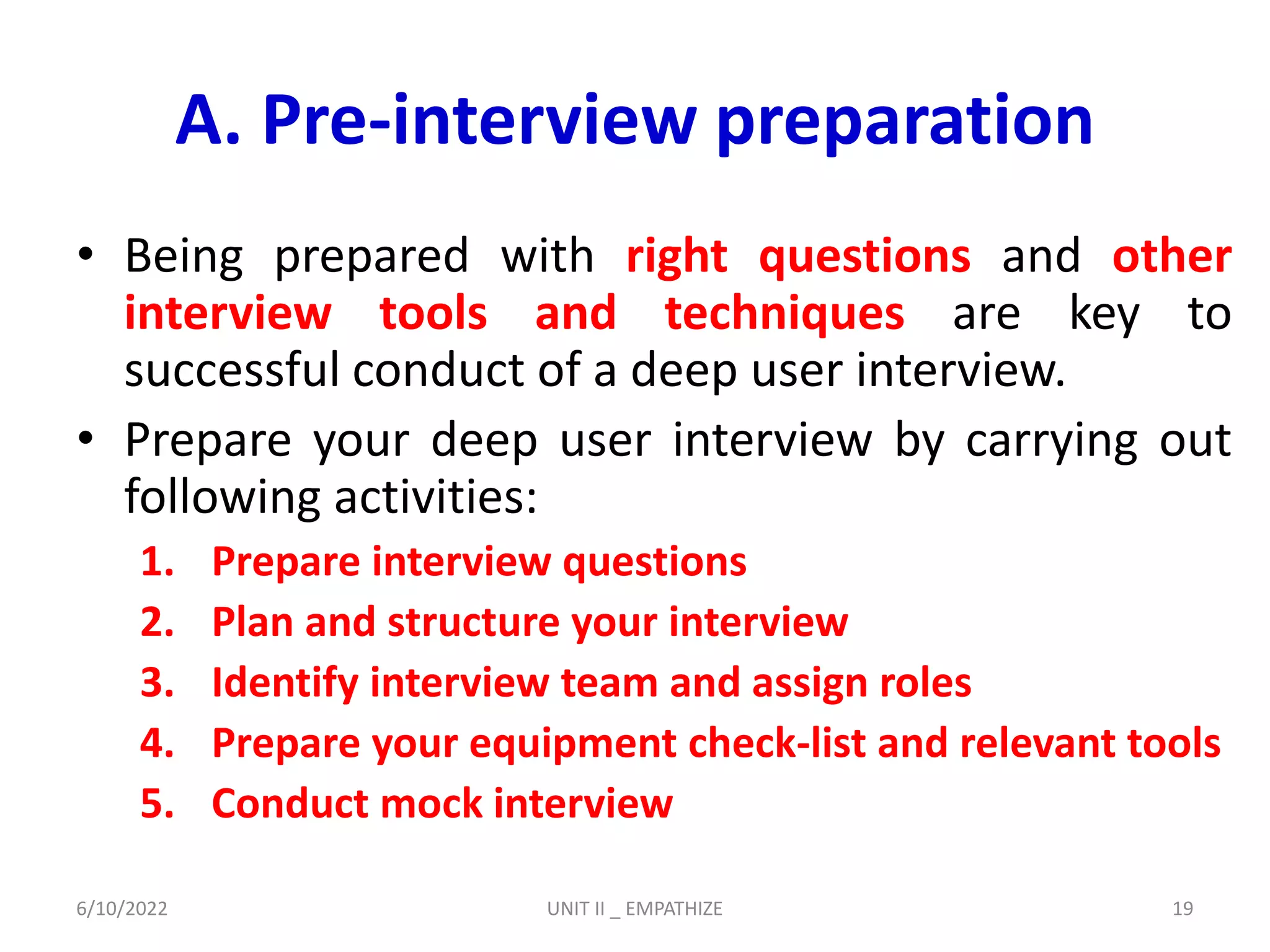 A. Pre-interview preparation

• Being prepared with right questions and other interview tools and techniques are key to successful conduct of a deep user interview.

• Prepare your deep user interview by carrying out following activities:

1. Prepare interview questions
2. Plan and structure your interview
3. Identify interview team and assign roles
4. Prepare your equipment check-list and relevant tools
5. Conduct mock interview

6/10/2022
UNIT II _ EMPATHIZE
19